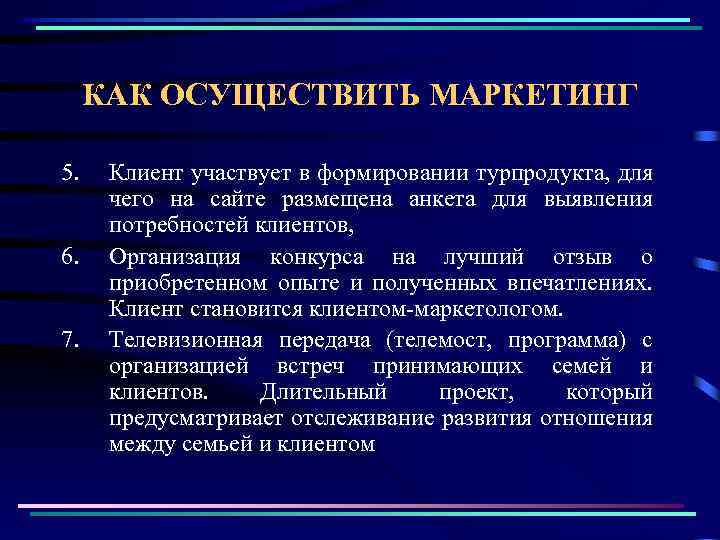 КАК ОСУЩЕСТВИТЬ МАРКЕТИНГ

5. Клиент участвует в формировании турпродукта, для чего на сайте размещена анкета для выявления потребностей клиентов,

6. Организация конкурса на лучший отзыв о приобретенном опыте и полученных впечатлениях. Клиент становится клиентом-маркетологом.

7. Телевизионная передача (телемост, программа) с организацией встреч принимающих семей и клиентов. Длительный проект, который предусматривает отслеживание развития отношения между семьей и клиентом